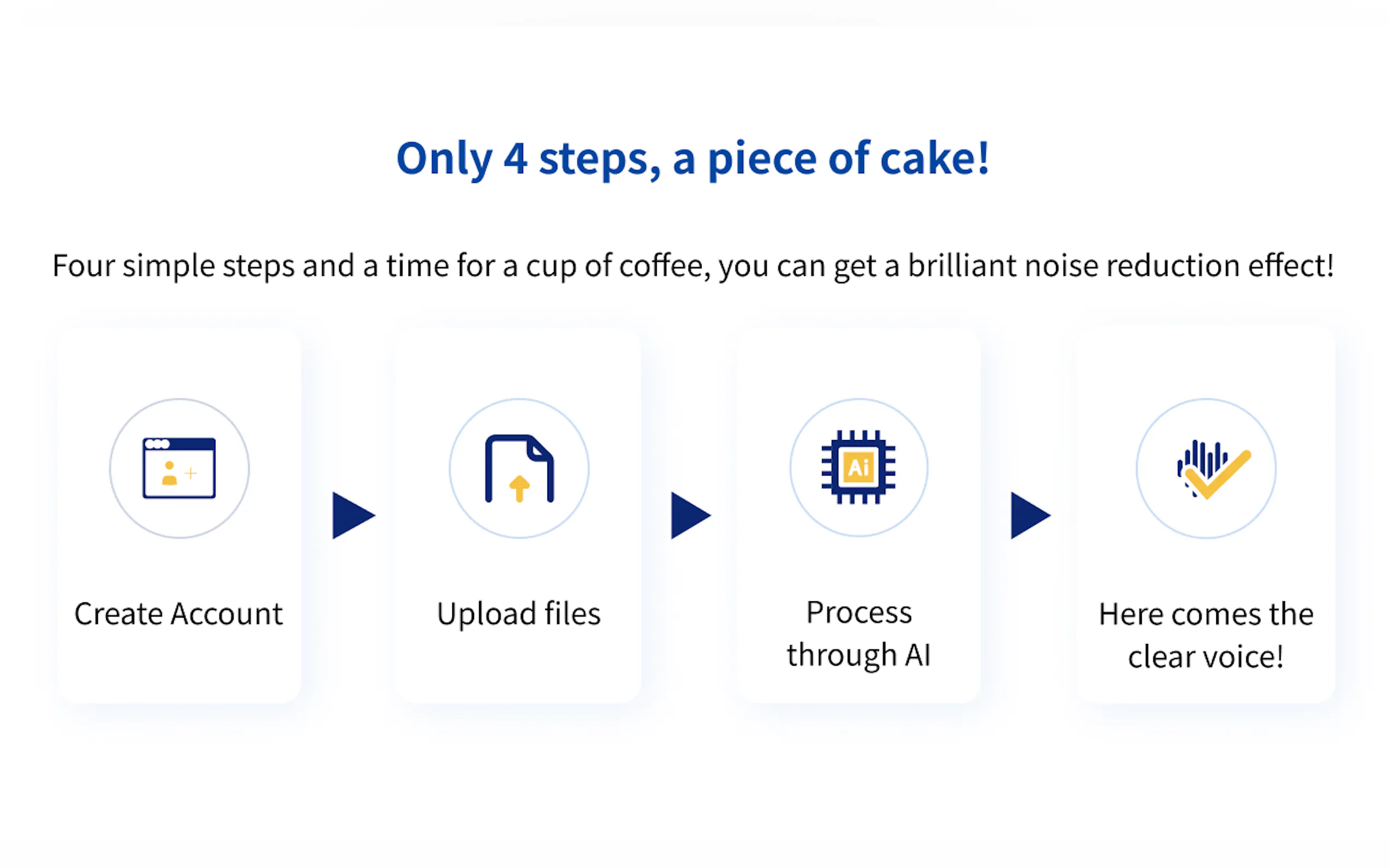 Only 4 steps, a piece of cake!

Four simple steps and a time for a cup of coffee, you can get a brilliant noise reduction effect!

Create Account

Upload files

Ai

Process through AI

Here comes the clear voice!